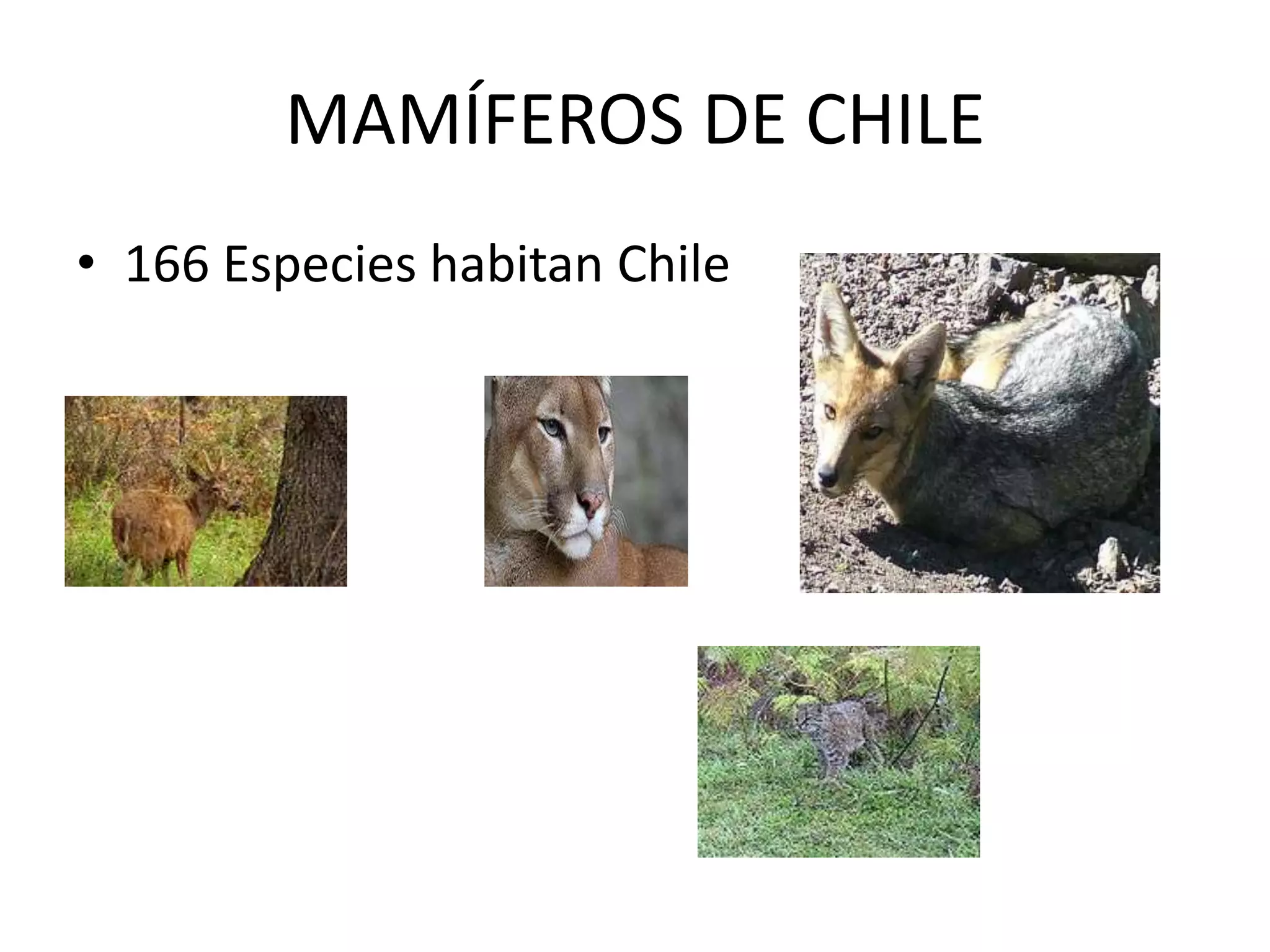 MAMÍFEROS DE CHILE

• 166 Especies habitan Chile